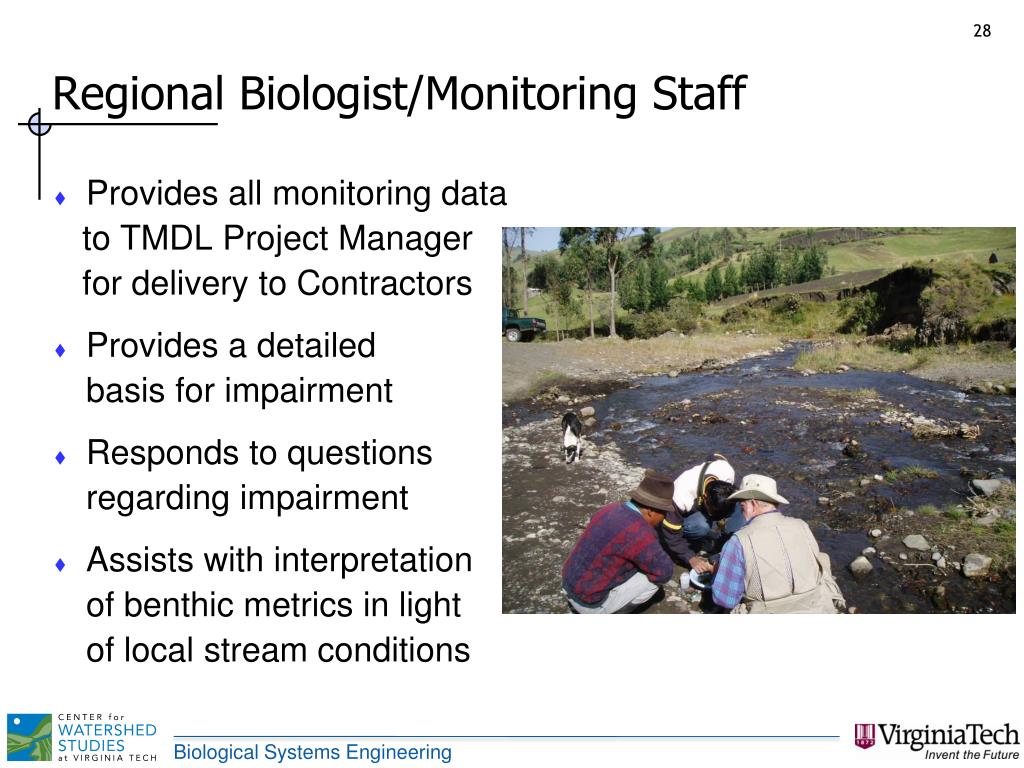 28

Regional Biologist/Monitoring Staff

♦ Provides all monitoring data to TMDL Project Manager for delivery to Contractors

♦ Provides a detailed basis for impairment

♦ Responds to questions regarding impairment

♦ Assists with interpretation of benthic metrics in light of local stream conditions

CENTER for WATERSHED STUDIES at VIRGINIA TECH

Biological Systems Engineering

VirginiaTech Invent the Future